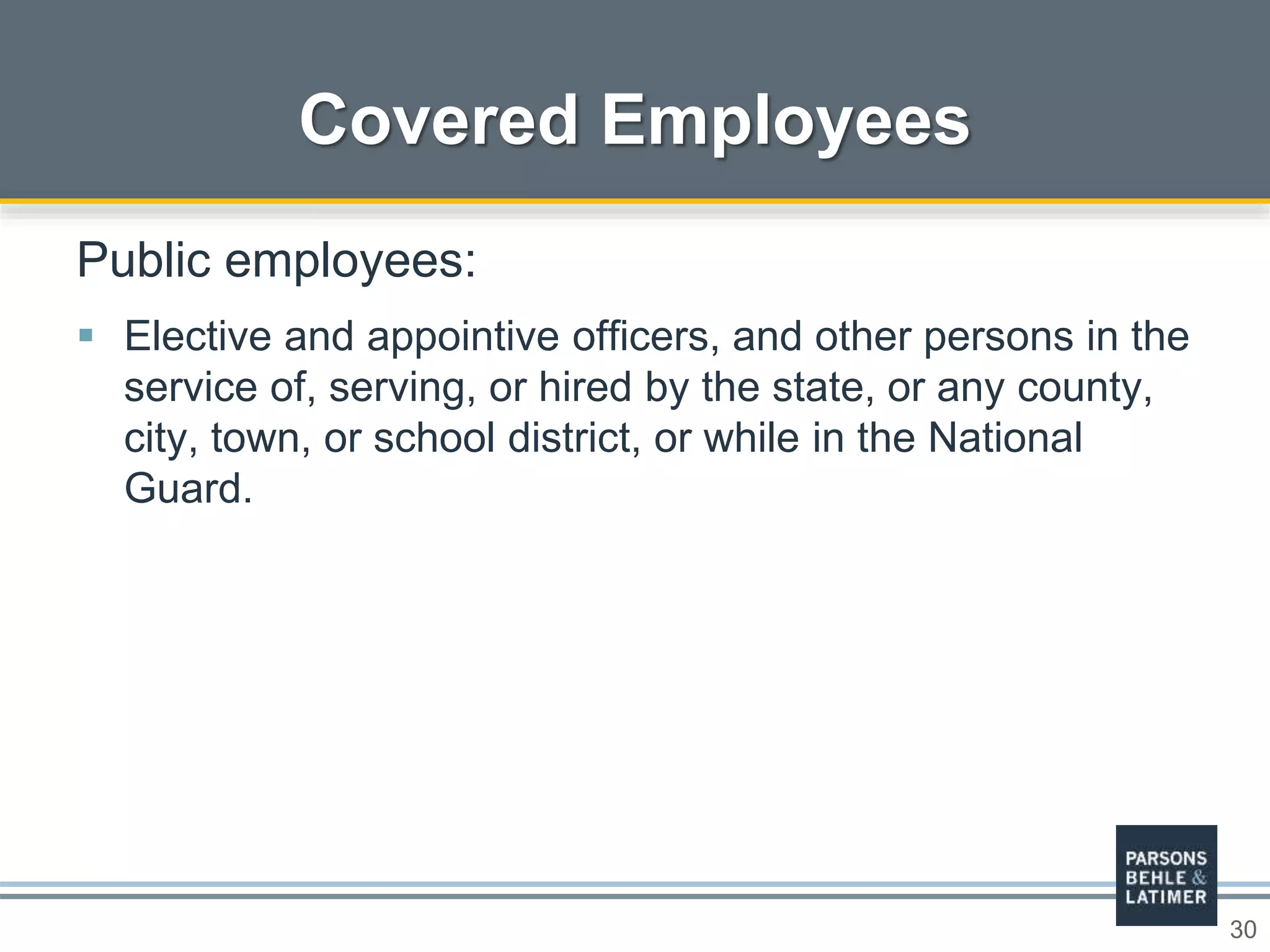 Covered Employees

Public employees:

▪ Elective and appointive officers, and other persons in the service of, serving, or hired by the state, or any county, city, town, or school district, or while in the National Guard.

PARSONS
BEHLE &
LATIMER

30